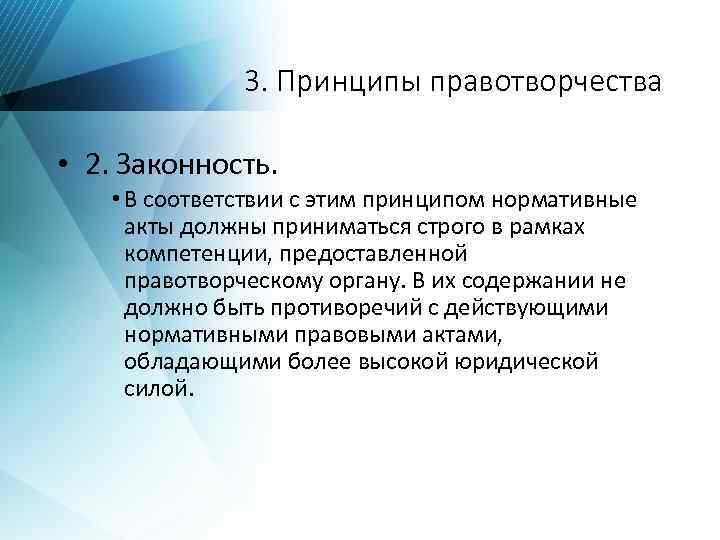 3. Принципы правотворчества

• 2. Законность.

• В соответствии с этим принципом нормативные акты должны приниматься строго в рамках компетенции, предоставленной правотворческому органу. В их содержании не должно быть противоречий с действующими нормативными правовыми актами, обладающими более высокой юридической силой.